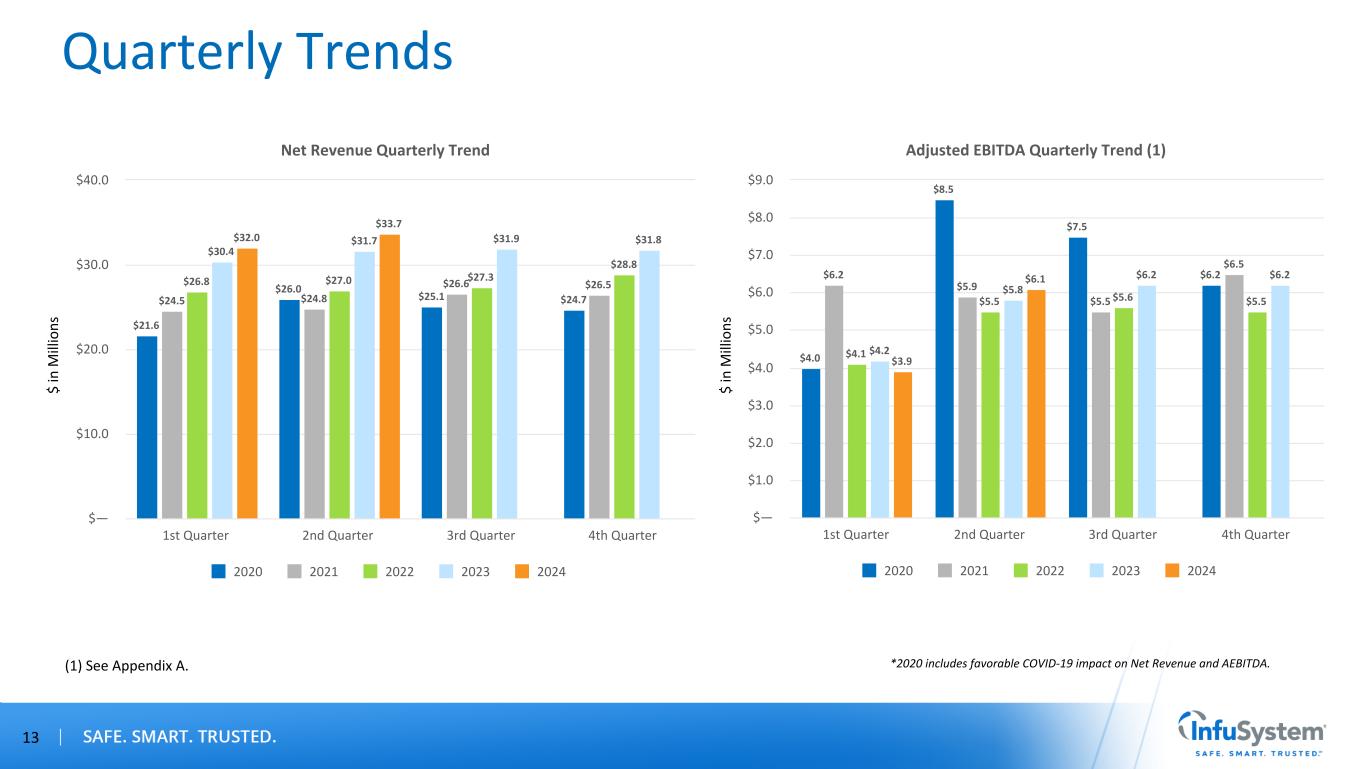 Quarterly Trends

Net Revenue Quarterly Trend

$ in Millions

$40.0
$30.0
$20.0
$10.0
$—

$21.6 $24.5 $26.8 $30.4 $32.0
$26.0 $24.8 $27.0 $31.7 $33.7
$25.1 $26.6 $27.3 $31.9
$24.7 $26.5 $28.8 $31.8

1st Quarter 2nd Quarter 3rd Quarter 4th Quarter

2020 2021 2022 2023 2024

Adjusted EBITDA Quarterly Trend (1)

$ in Millions

$9.0
$8.0
$7.0
$6.0
$5.0
$4.0
$3.0
$2.0
$1.0
$—

$4.0 $6.2 $4.1 $4.2 $3.9
$8.5 $5.9 $5.5 $5.8 $6.1
$7.5 $5.5 $5.6 $6.2
$6.2 $6.5 $5.5 $6.2

1st Quarter 2nd Quarter 3rd Quarter 4th Quarter

2020 2021 2022 2023 2024

(1) See Appendix A.

*2020 includes favorable COVID-19 impact on Net Revenue and AEBITDA.

13 | SAFE. SMART. TRUSTED.

InfuSystem
SAFE. SMART. TRUSTED.